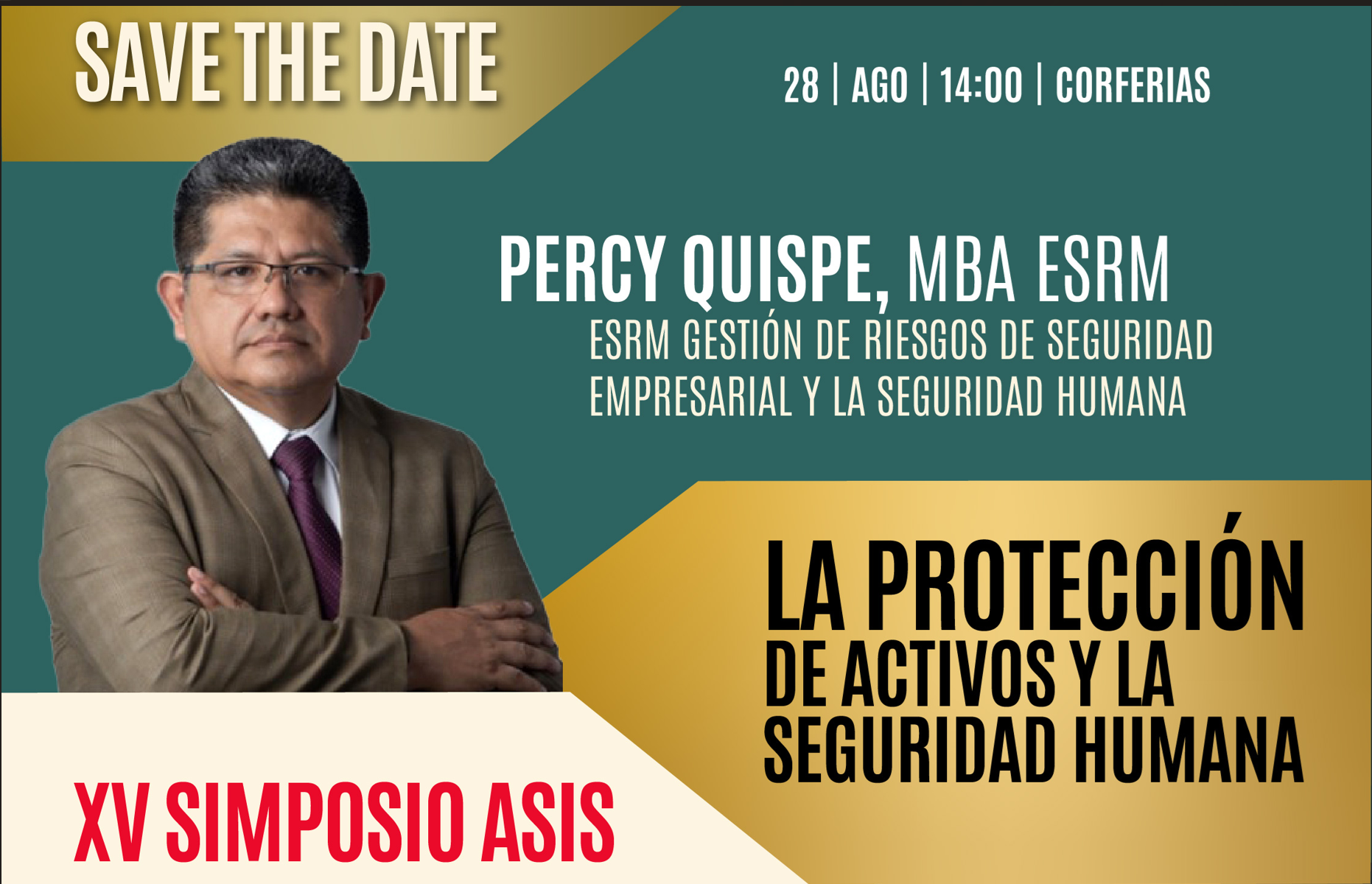 SAVE THE DATE

28 | AGO | 14:00 | CORFERIAS

PERCY QUISPE, MBA ESRM
ESRM GESTIÓN DE RIESGOS DE SEGURIDAD EMPRESARIAL Y LA SEGURIDAD HUMANA

LA PROTECCIÓN DE ACTIVOS Y LA SEGURIDAD HUMANA

XV SIMPOSIO ASIS